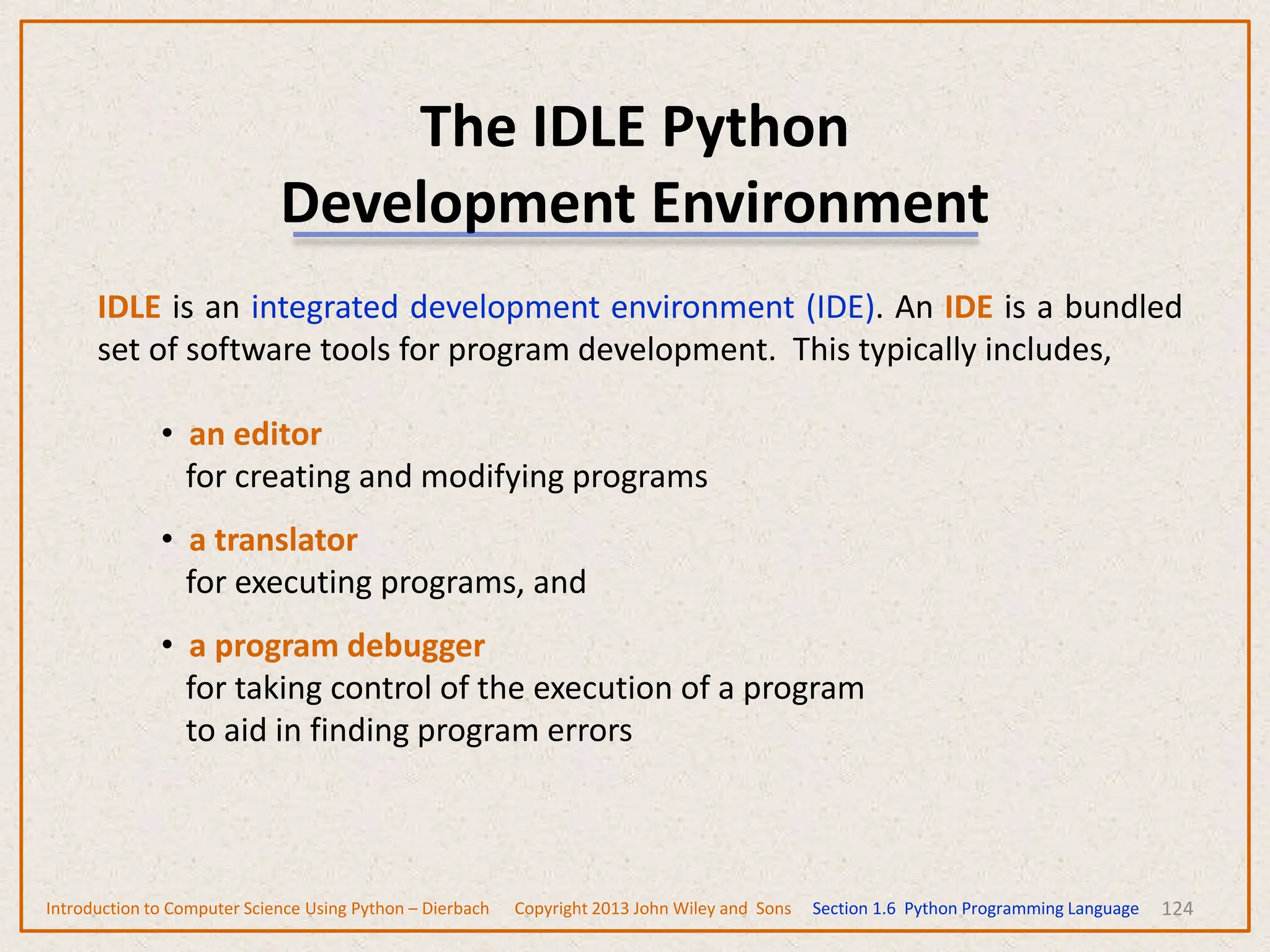 The IDLE Python
Development Environment

IDLE is an integrated development environment (IDE). An IDE is a bundled set of software tools for program development. This typically includes,

• an editor
for creating and modifying programs

• a translator
for executing programs, and

• a program debugger
for taking control of the execution of a program to aid in finding program errors

Introduction to Computer Science Using Python – Dierbach Copyright 2013 John Wiley and Sons Section 1.6 Python Programming Language 124